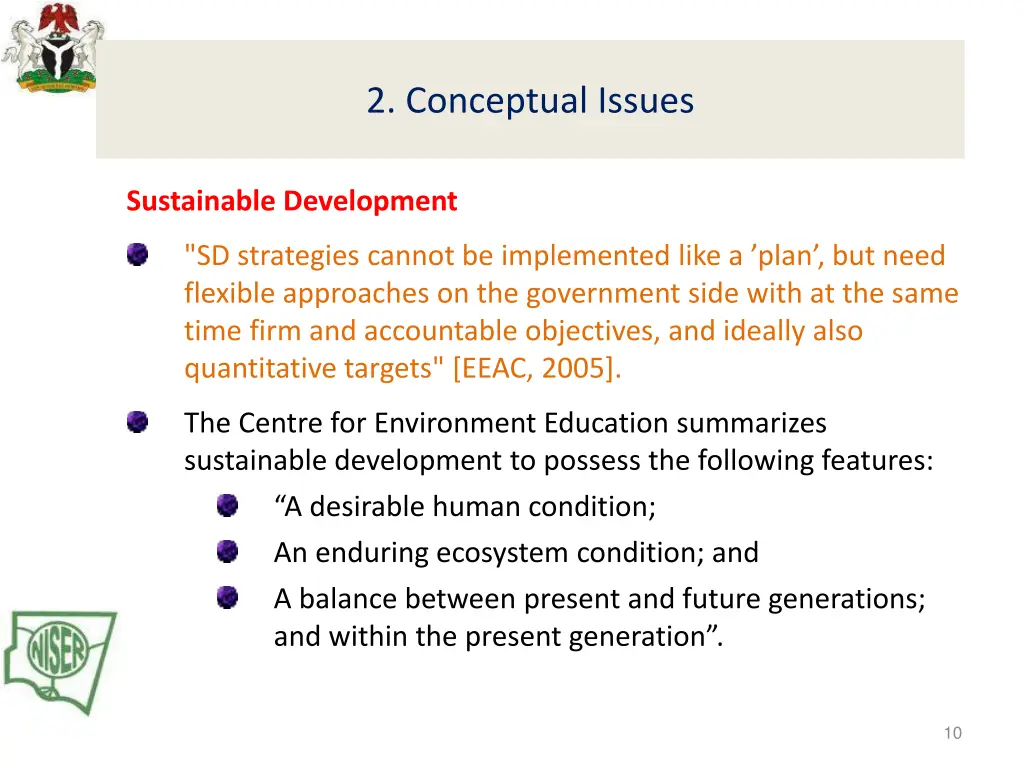 2. Conceptual Issues

Sustainable Development

"SD strategies cannot be implemented like a ’plan’, but need flexible approaches on the government side with at the same time firm and accountable objectives, and ideally also quantitative targets" [EEAC, 2005].

The Centre for Environment Education summarizes sustainable development to possess the following features:

“A desirable human condition;

An enduring ecosystem condition; and

A balance between present and future generations; and within the present generation”.

NISER

10